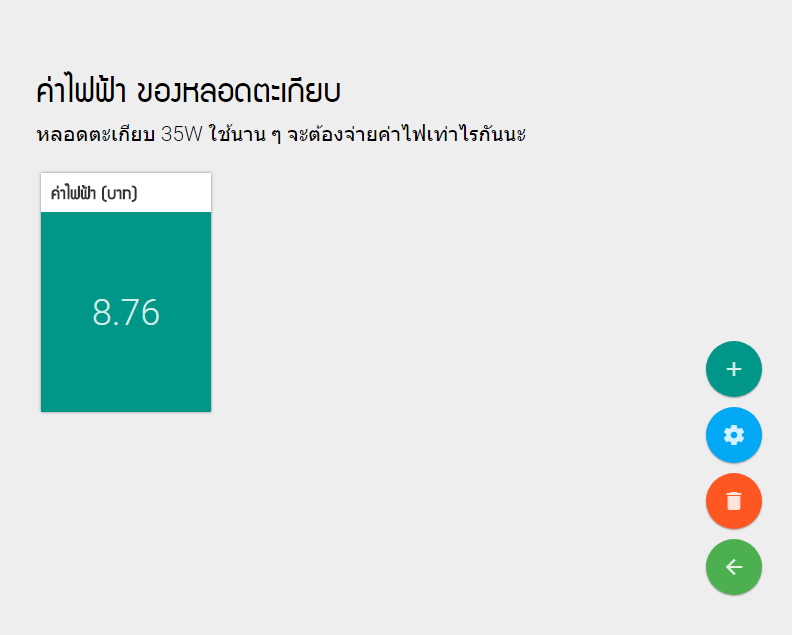 ค่าไฟฟ้า ของหลอดตะเกียบ

หลอดตะเกียบ 35W ใช้นาน ๆ จะต้องจ่ายค่าไฟเท่าไรกันนะ

ค่าไฟฟ้า (บาท)

8.76

+